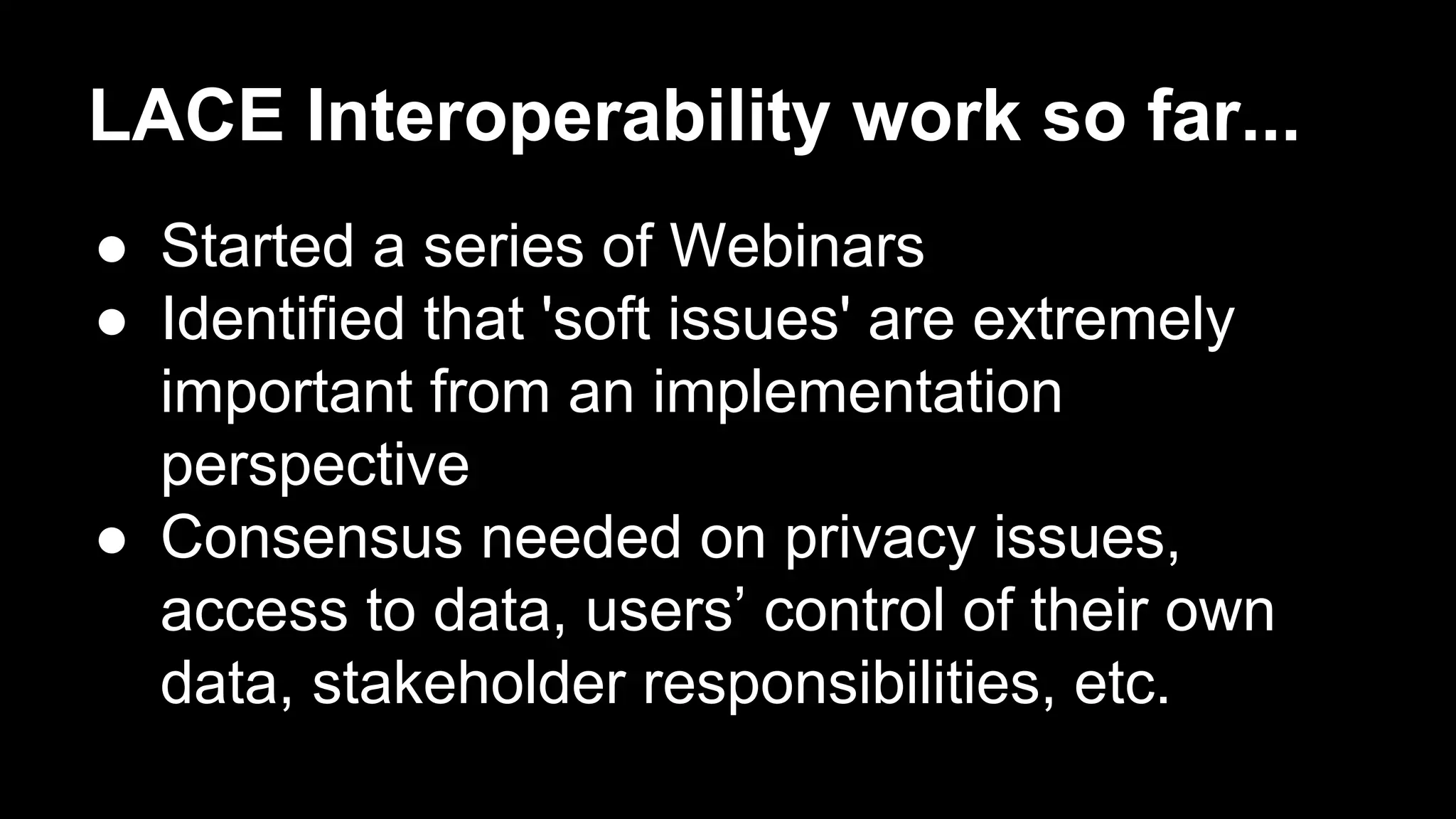 LACE Interoperability work so far...

● Started a series of Webinars
● Identified that 'soft issues' are extremely important from an implementation perspective
● Consensus needed on privacy issues, access to data, users’ control of their own data, stakeholder responsibilities, etc.